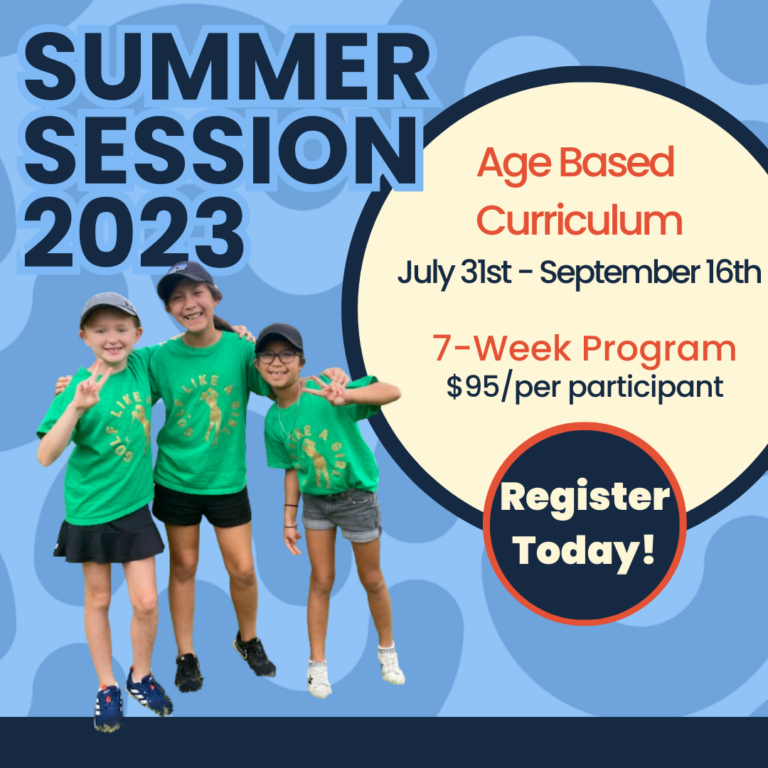 SUMMER SESSION 2023

Age Based Curriculum

July 31st - September 16th

7-Week Program

$95/per participant

Register Today!

GOLF LIKE A GIRL

GOLF LIKE A GIRL

LIKE A GIRL